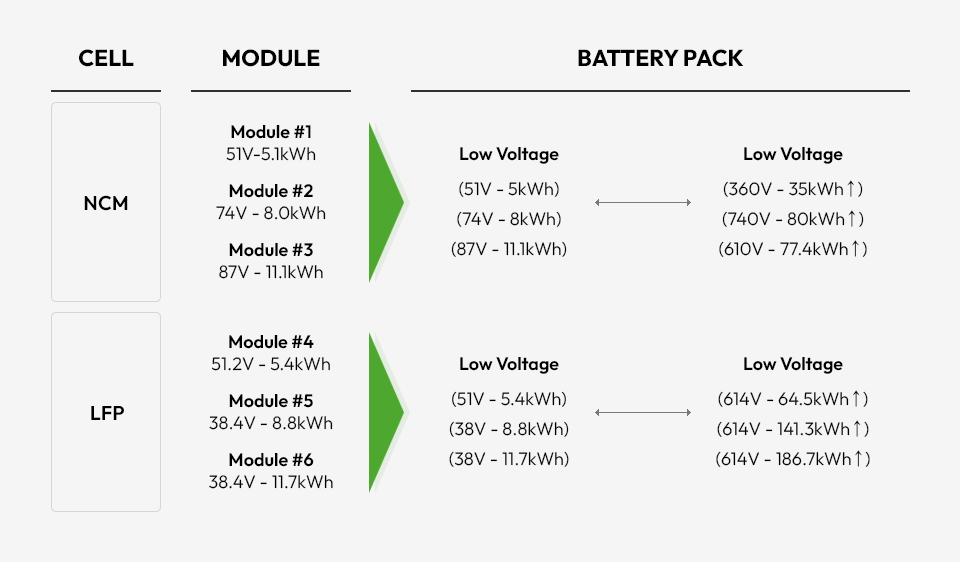 CELL

MODULE

BATTERY PACK

NCM

Module #1
51V-5.1kWh

Module #2
74V - 8.0kWh

Module #3
87V - 11.1kWh

Low Voltage
(51V - 5kWh)
(74V - 8kWh)
(87V - 11.1kWh)

Low Voltage
(360V - 35kWh↑)
(740V - 80kWh↑)
(610V - 77.4kWh↑)

LFP

Module #4
51.2V - 5.4kWh

Module #5
38.4V - 8.8kWh

Module #6
38.4V - 11.7kWh

Low Voltage
(51V - 5.4kWh)
(38V - 8.8kWh)
(38V - 11.7kWh)

Low Voltage
(614V - 64.5kWh↑)
(614V - 141.3kWh↑)
(614V - 186.7kWh↑)